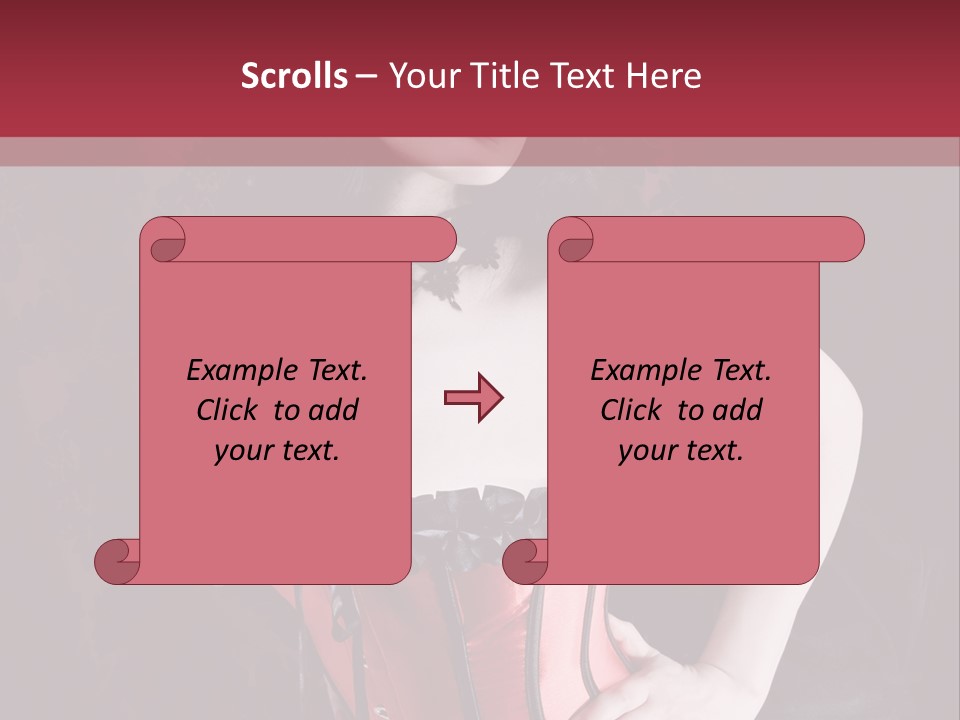 Scrolls – Your Title Text Here

Example Text. Click to add your text.

Example Text. Click to add your text.